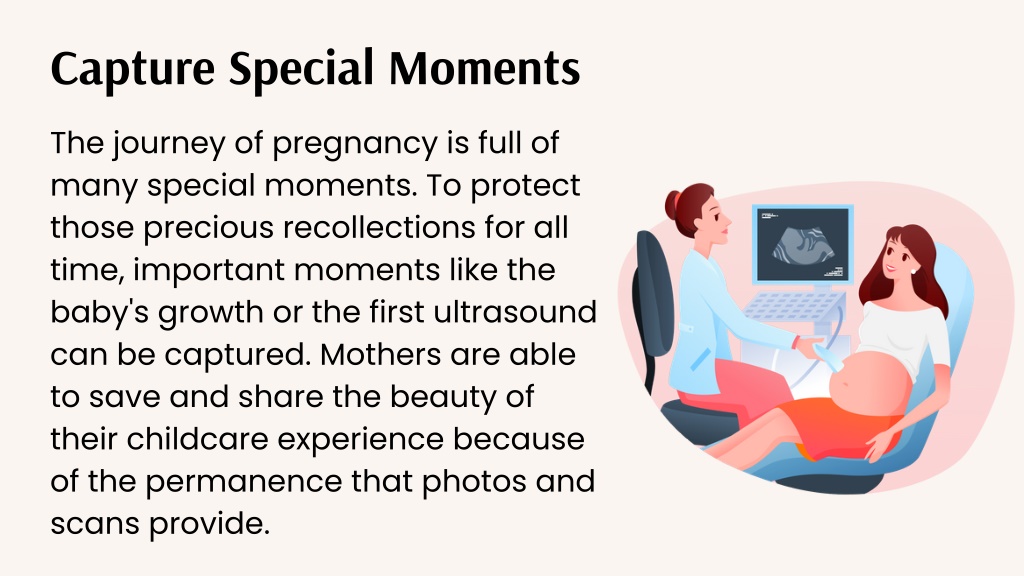 Capture Special Moments

The journey of pregnancy is full of many special moments. To protect those precious recollections for all time, important moments like the baby's growth or the first ultrasound can be captured. Mothers are able to save and share the beauty of their childcare experience because of the permanence that photos and scans provide.